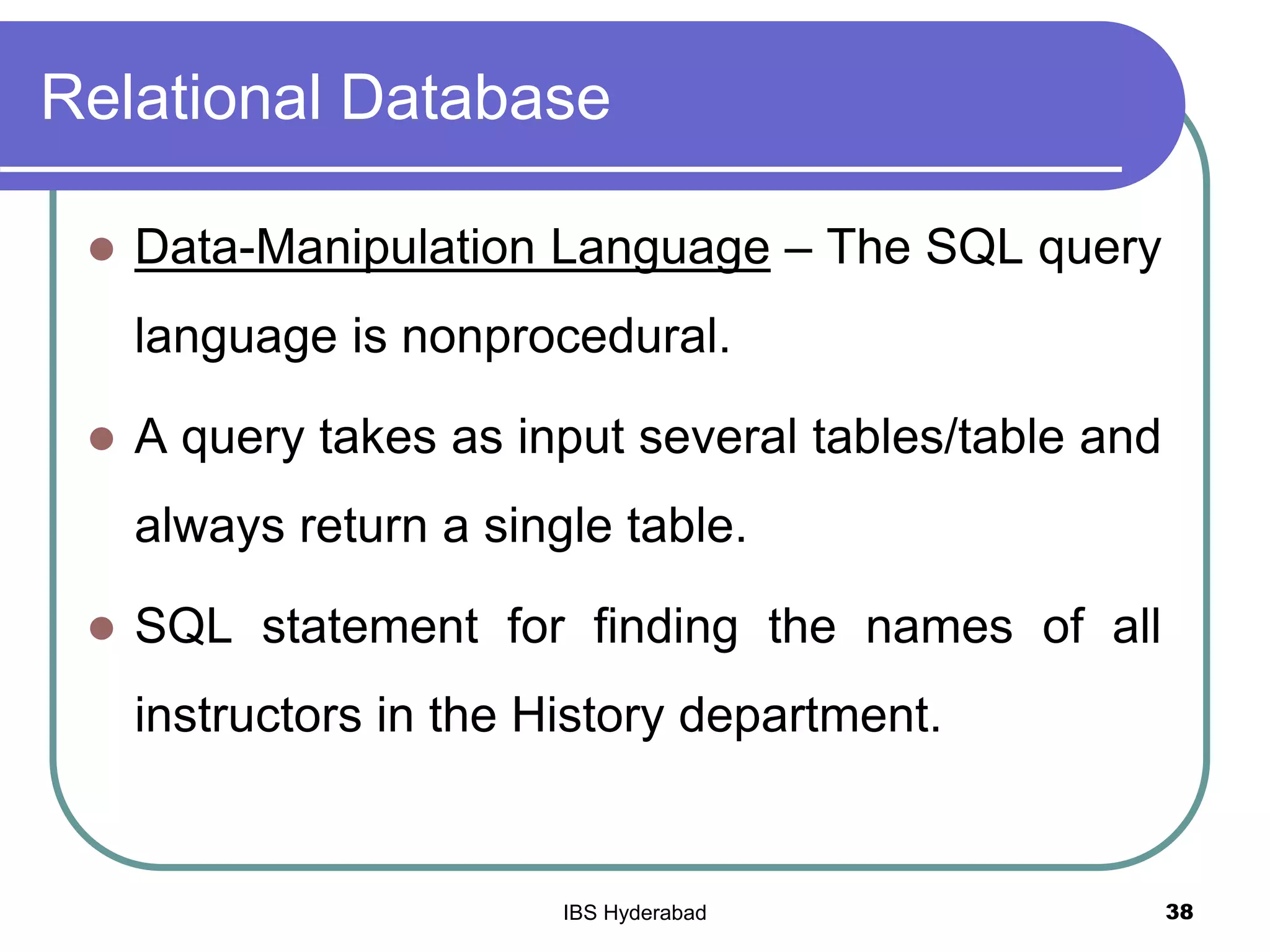 Relational Database

- Data-Manipulation Language – The SQL query language is nonprocedural.
- A query takes as input several tables/table and always return a single table.
- SQL statement for finding the names of all instructors in the History department.

IBS Hyderabad

38